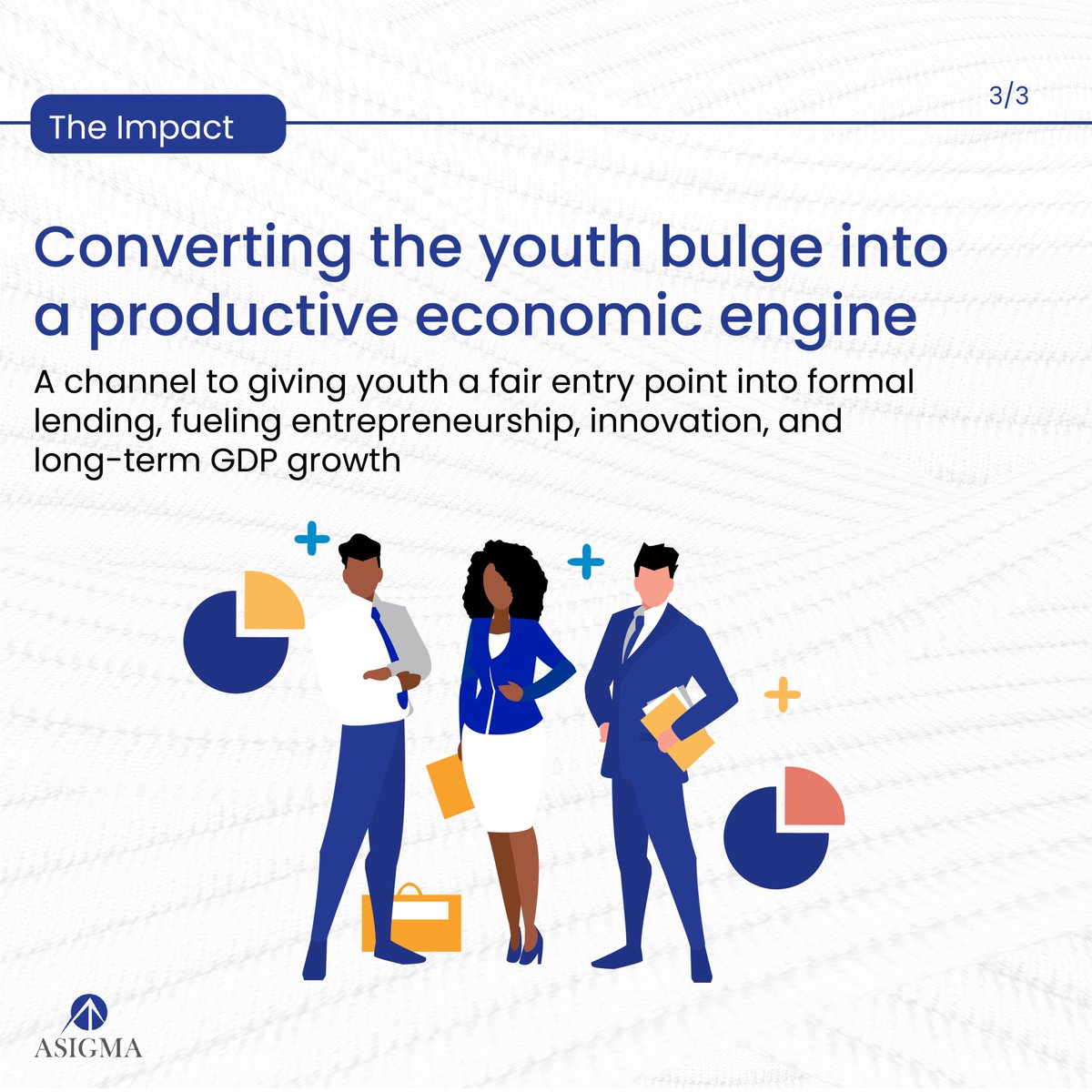 The Impact

3/3

Converting the youth bulge into a productive economic engine

A channel to giving youth a fair entry point into formal lending, fueling entrepreneurship, innovation, and long-term GDP growth

ASIGMA